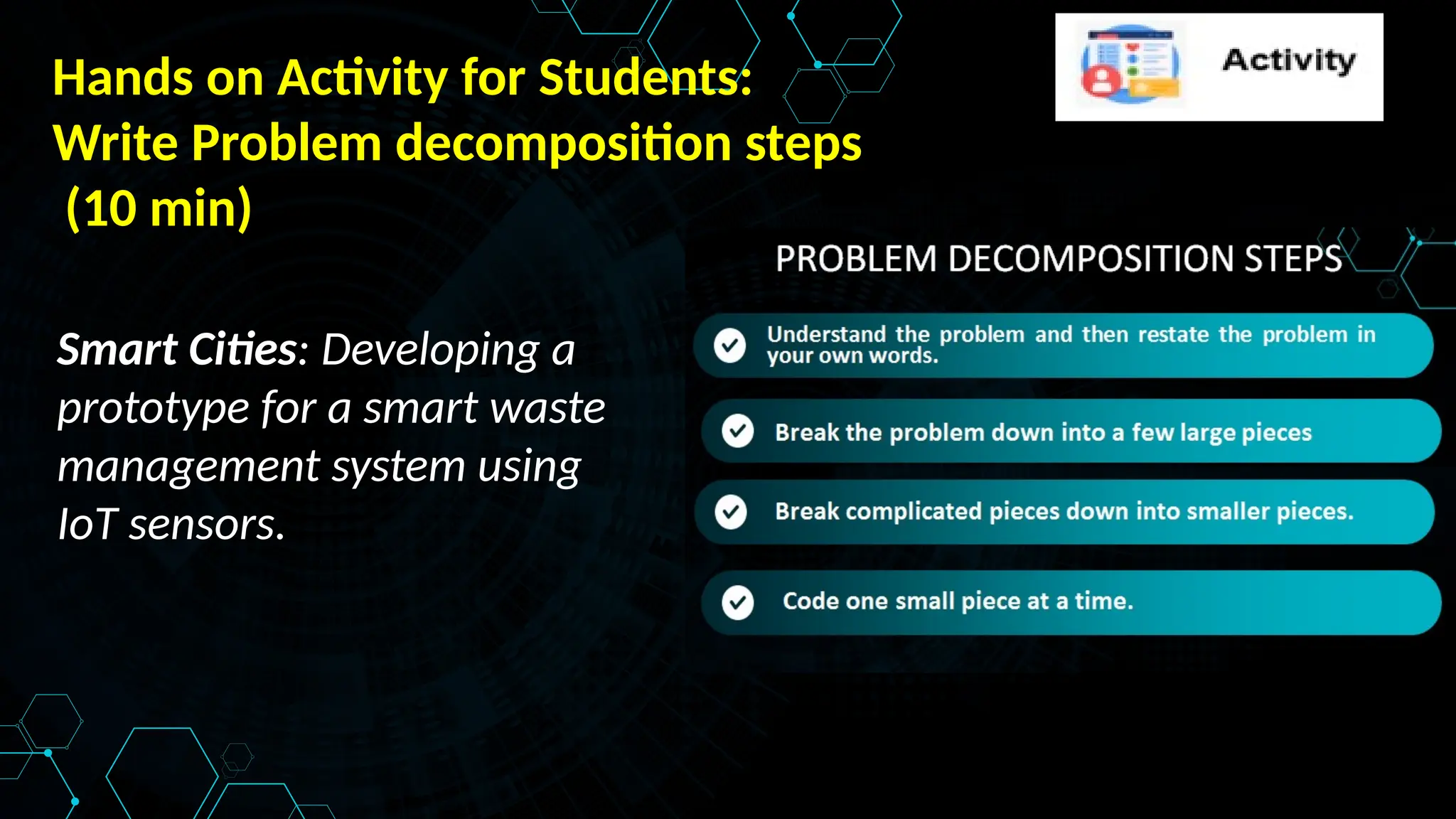 Hands on Activity for Students:
Write Problem decomposition steps
(10 min)

Activity

Smart Cities: Developing a prototype for a smart waste management system using IoT sensors.

PROBLEM DECOMPOSITION STEPS

Understand the problem and then restate the problem in your own words.

Break the problem down into a few large pieces

Break complicated pieces down into smaller pieces.

Code one small piece at a time.